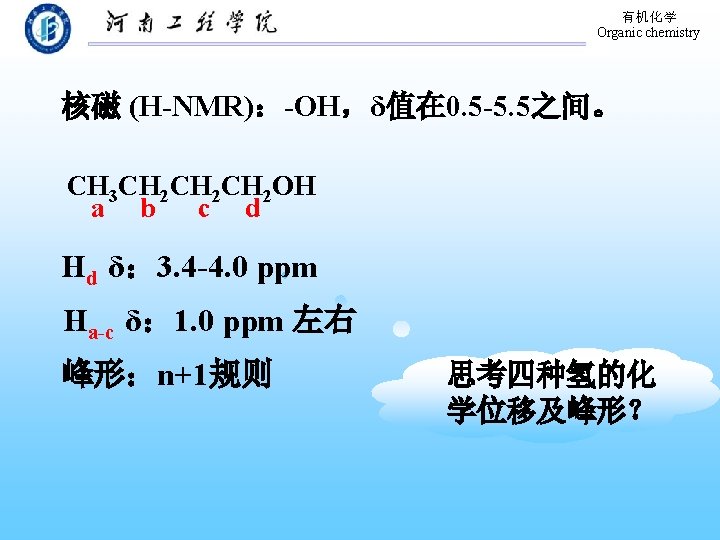 河南工程学院

有机化学
Organic chemistry

核磁 (H-NMR)：-OH，δ值在0.5-5.5之间。

$CH_3CH_2CH_2CH_2OH$
a b c d

$H_d$ δ：3.4-4.0 ppm

$H_{a-c}$ δ：1.0 ppm 左右

峰形：n+1规则

思考四种氢的化学位移及峰形？